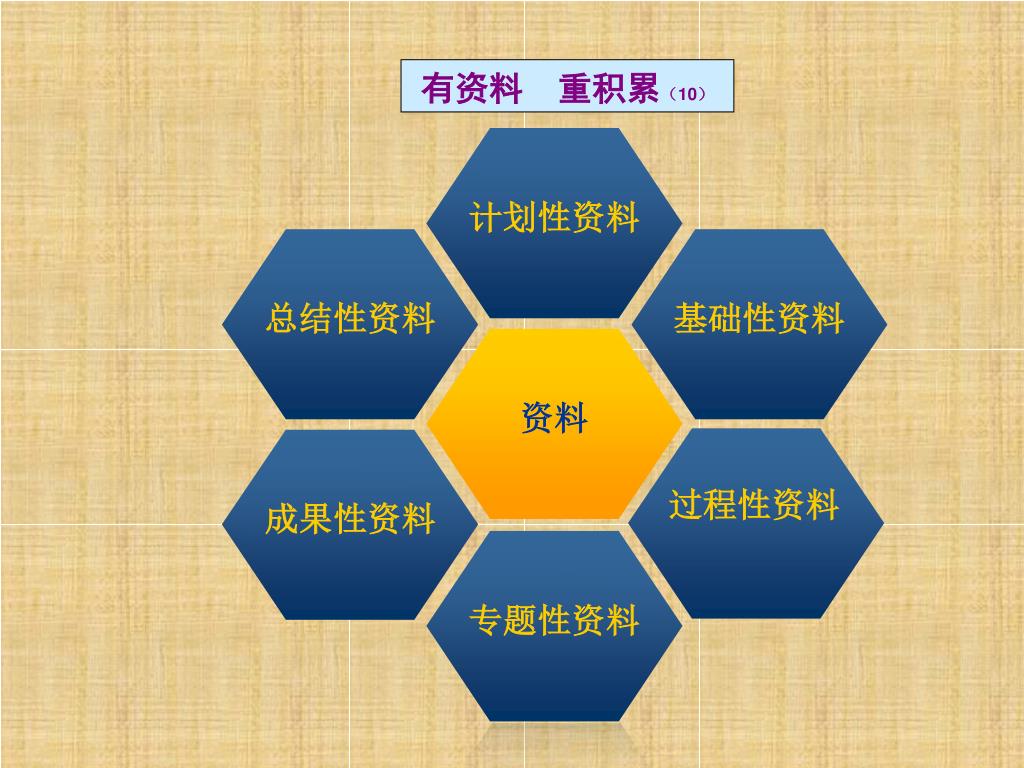 有资料　重积累（10）

计划性资料

总结性资料

基础性资料

资料

成果性资料

过程性资料

专题性资料